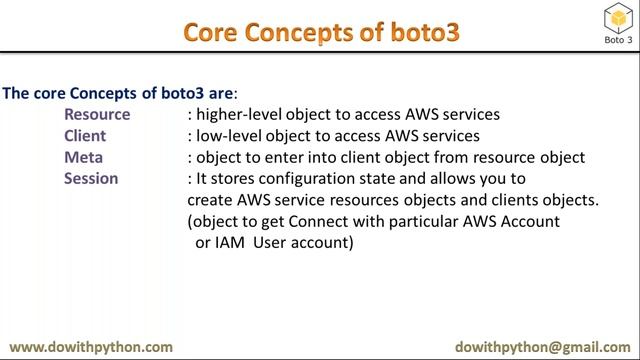 Core Concepts of boto3

Boto 3

The core Concepts of boto3 are:

Resource : higher-level object to access AWS services
Client : low-level object to access AWS services
Meta : object to enter into client object from resource object
Session : It stores configuration state and allows you to create AWS service resources objects and clients objects. (object to get Connect with particular AWS Account or IAM User account)

www.dowithpython.com

dowithpython@gmail.com